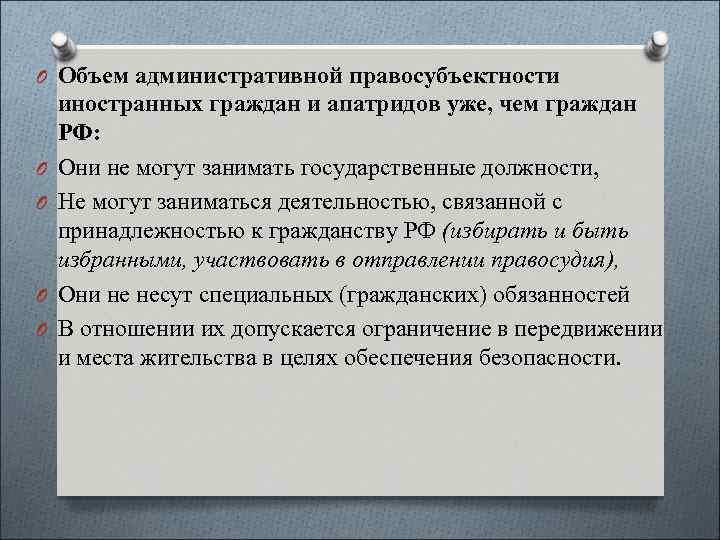 Объем административной правосубъектности иностранных граждан и апатридов уже, чем граждан РФ:

Они не могут занимать государственные должности,

Не могут заниматься деятельностью, связанной с принадлежностью к гражданству РФ (избирать и быть избранными, участвовать в отправлении правосудия),

Они не несут специальных (гражданских) обязанностей

В отношении их допускается ограничение в передвижении и места жительства в целях обеспечения безопасности.